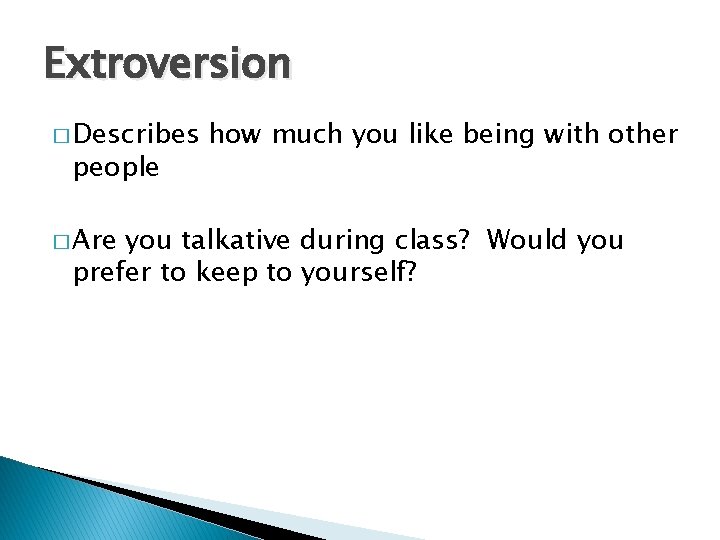 Extroversion

□ Describes how much you like being with other people

□ Are you talkative during class? Would you prefer to keep to yourself?